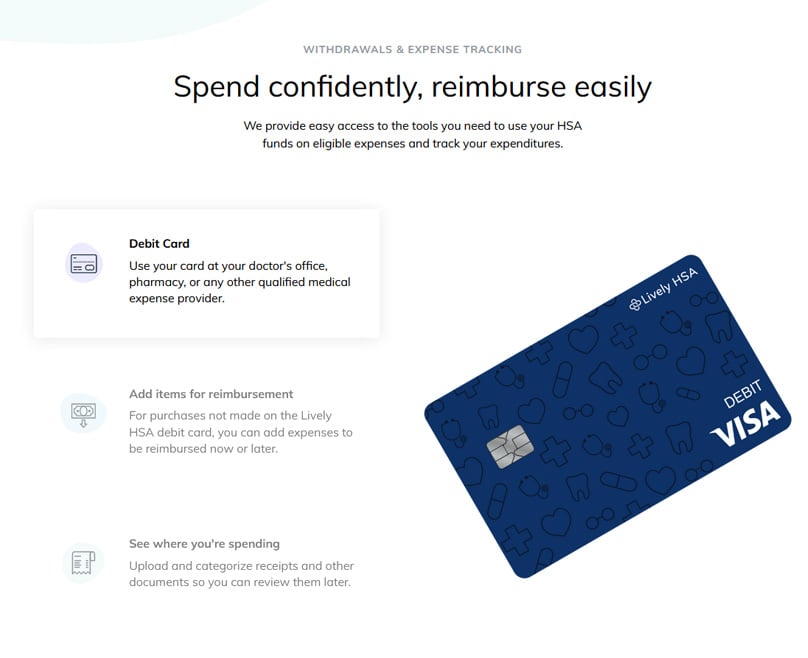 WITHDRAWALS & EXPENSE TRACKING

Spend confidently, reimburse easily

We provide easy access to the tools you need to use your HSA funds on eligible expenses and track your expenditures.

Debit Card

Use your card at your doctor's office, pharmacy, or any other qualified medical expense provider.

Add items for reimbursement

For purchases not made on the Lively HSA debit card, you can add expenses to be reimbursed now or later.

See where you're spending

Upload and categorize receipts and other documents so you can review them later.

Lively HSA

DEBIT

VISA